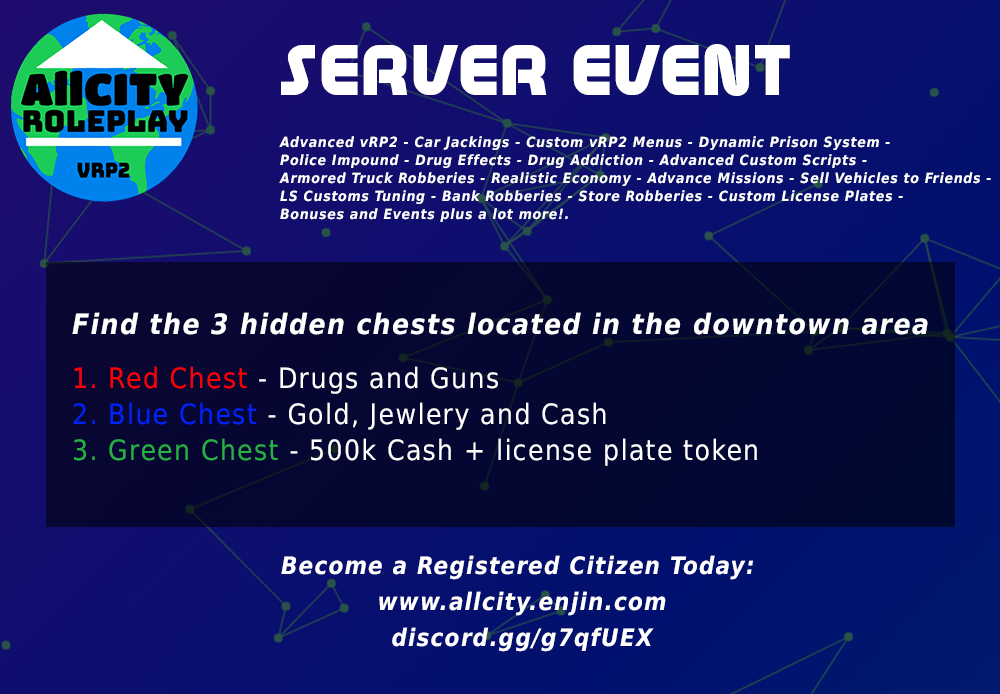 AllCITY ROLEPLAY

VRP2

SERVER EVENT

Advanced vRP2 - Car Jackings - Custom vRP2 Menus - Dynamic Prison System - Police Impound - Drug Effects - Drug Addiction - Advanced Custom Scripts - Armored Truck Robberies - Realistic Economy - Advance Missions - Sell Vehicles to Friends - LS Customs Tuning - Bank Robberies - Store Robberies - Custom License Plates - Bonuses and Events plus a lot more!.

Find the 3 hidden chests located in the downtown area

1. Red Chest - Drugs and Guns
2. Blue Chest - Gold, Jewlery and Cash
3. Green Chest - 500k Cash + license plate token

Become a Registered Citizen Today:
www.allcity.enjin.com
discord.gg/g7qfUEX